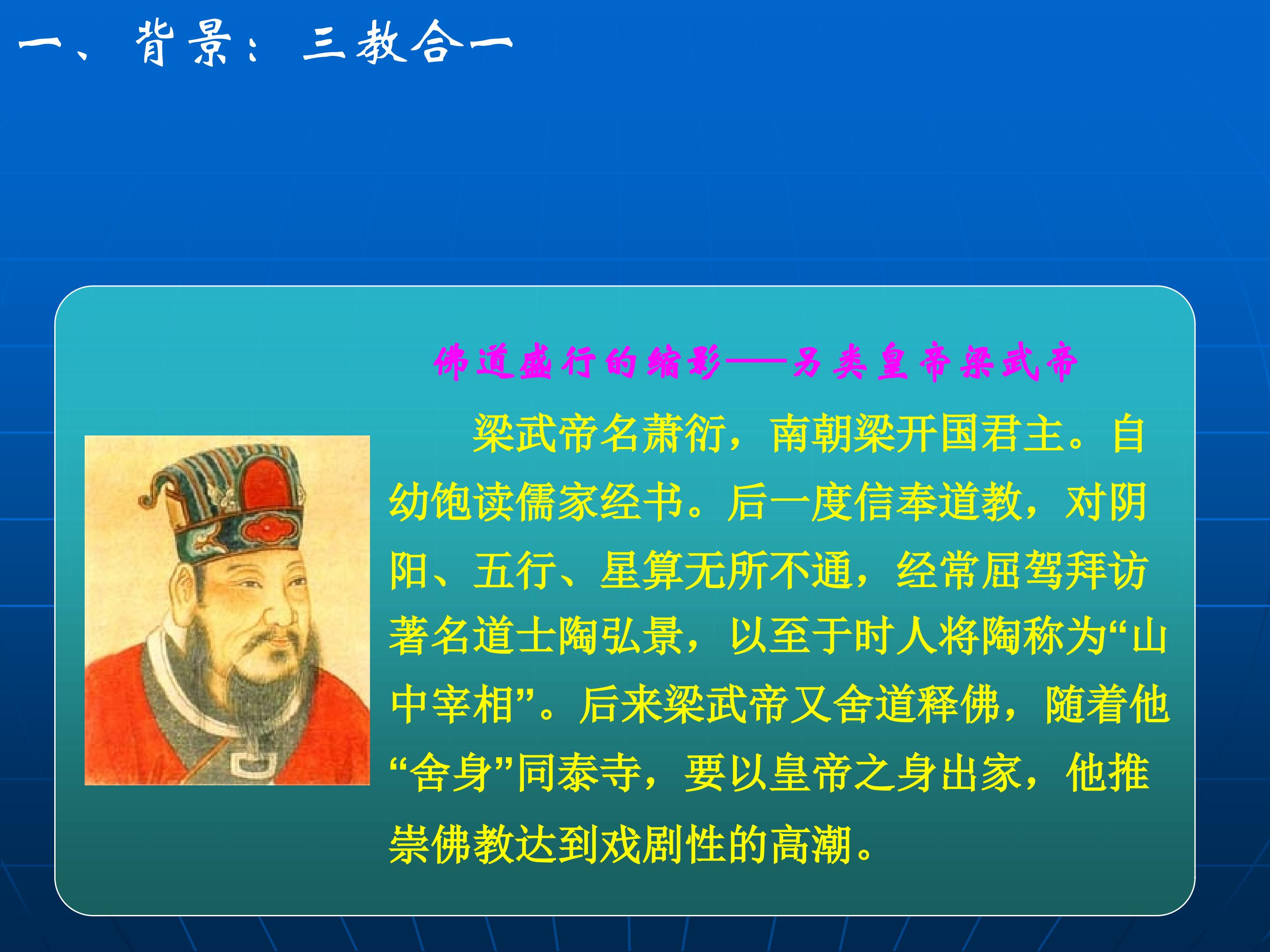 一、背景：三教合一

佛道盛行的缩影——另类皇帝梁武帝

梁武帝名萧衍，南朝梁开国君主。自幼饱读儒家经书。后一度信奉道教，对阴阳、五行、星算无所不通，经常屈驾拜访著名道士陶弘景，以至于时人将陶称为“山中宰相”。后来梁武帝又舍道释佛，随着他“舍身”同泰寺，要以皇帝之身出家，他推崇佛教达到戏剧性的高潮。